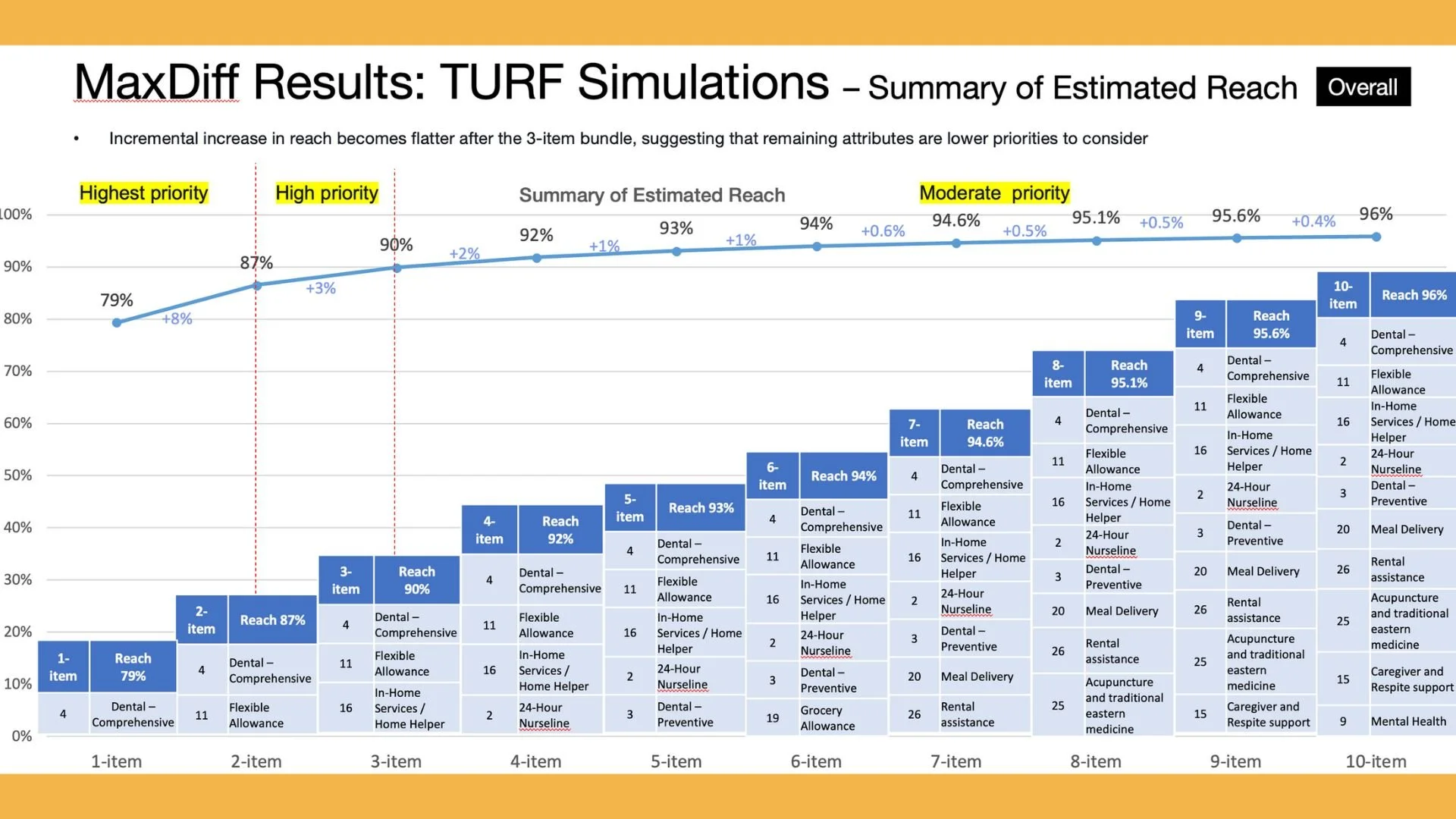 MaxDiff Results: TURF Simulations – Summary of Estimated Reach Overall

• Incremental increase in reach becomes flatter after the 3-item bundle, suggesting that remaining attributes are lower priorities to consider

Highest priority High priority Summary of Estimated Reach Moderate priority

100%
90%
80%
70%
60%
50%
40%
30%
20%
10%
0%

79% +8% 87% +3% 90% +2% 92% +1% 93% +1% 94% +0.6% 94.6% +0.5% 95.1% +0.5% 95.6% +0.4% 96%

| 1-item | Reach 79% |
|---|---|
| 4 | Dental – Comprehensive |

| 2-item | Reach 87% |
|---|---|
| 4 | Dental – Comprehensive |
| 11 | Flexible Allowance |

| 3-item | Reach 90% |
|---|---|
| 4 | Dental – Comprehensive |
| 11 | Flexible Allowance |
| 16 | In-Home Services / Home Helper |

| 4-item | Reach 92% |
|---|---|
| 4 | Dental – Comprehensive |
| 11 | Flexible Allowance |
| 16 | In-Home Services / Home Helper |
| 2 | 24-Hour Nurseline |

| 5-item | Reach 93% |
|---|---|
| 4 | Dental – Comprehensive |
| 11 | Flexible Allowance |
| 16 | In-Home Services / Home Helper |
| 2 | 24-Hour Nurseline |
| 3 | Dental – Preventive |

| 6-item | Reach 94% |
|---|---|
| 4 | Dental – Comprehensive |
| 11 | Flexible Allowance |
| 16 | In-Home Services / Home Helper |
| 2 | 24-Hour Nurseline |
| 3 | Dental – Preventive |
| 19 | Grocery Allowance |

| 7-item | Reach 94.6% |
|---|---|
| 4 | Dental – Comprehensive |
| 11 | Flexible Allowance |
| 16 | In-Home Services / Home Helper |
| 2 | 24-Hour Nurseline |
| 3 | Dental – Preventive |
| 20 | Meal Delivery |
| 26 | Rental assistance |

| 8-item | Reach 95.1% |
|---|---|
| 4 | Dental – Comprehensive |
| 11 | Flexible Allowance |
| 16 | In-Home Services / Home Helper |
| 2 | 24-Hour Nurseline |
| 3 | Dental – Preventive |
| 20 | Meal Delivery |
| 26 | Rental assistance |
| 25 | Acupuncture and traditional eastern medicine |

| 9-item | Reach 95.6% |
|---|---|
| 4 | Dental – Comprehensive |
| 11 | Flexible Allowance |
| 16 | In-Home Services / Home Helper |
| 2 | 24-Hour Nurseline |
| 3 | Dental – Preventive |
| 20 | Meal Delivery |
| 26 | Rental assistance |
| 25 | Acupuncture and traditional eastern medicine |
| 15 | Caregiver and Respite support |

| 10-item | Reach 96% |
|---|---|
| 4 | Dental – Comprehensive |
| 11 | Flexible Allowance |
| 16 | In-Home Services / Home Helper |
| 2 | 24-Hour Nurseline |
| 3 | Dental – Preventive |
| 20 | Meal Delivery |
| 26 | Rental assistance |
| 25 | Acupuncture and traditional eastern medicine |
| 15 | Caregiver and Respite support |
| 9 | Mental Health |

1-item 2-item 3-item 4-item 5-item 6-item 7-item 8-item 9-item 10-item